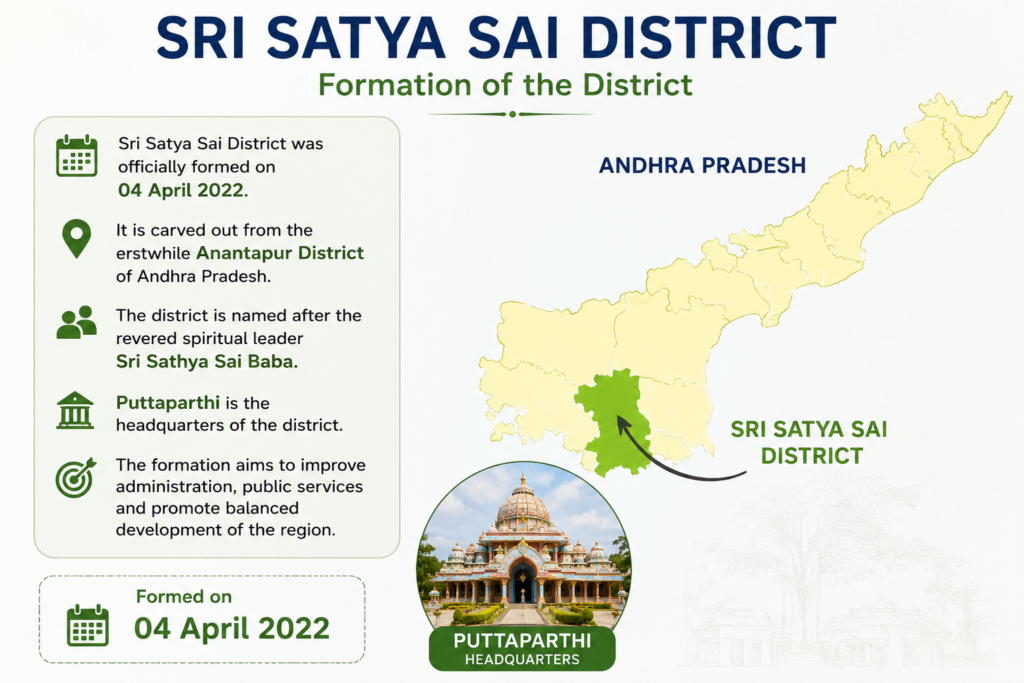 SRI SATYA SAI DISTRICT
Formation of the District

Sri Satya Sai District was officially formed on 04 April 2022.

It is carved out from the erstwhile Anantapur District of Andhra Pradesh.

The district is named after the revered spiritual leader Sri Sathya Sai Baba.

Puttaparthi is the headquarters of the district.

The formation aims to improve administration, public services and promote balanced development of the region.

Formed on
04 April 2022

ANDHRA PRADESH

SRI SATYA SAI DISTRICT

PUTTAPARTHI
HEADQUARTERS